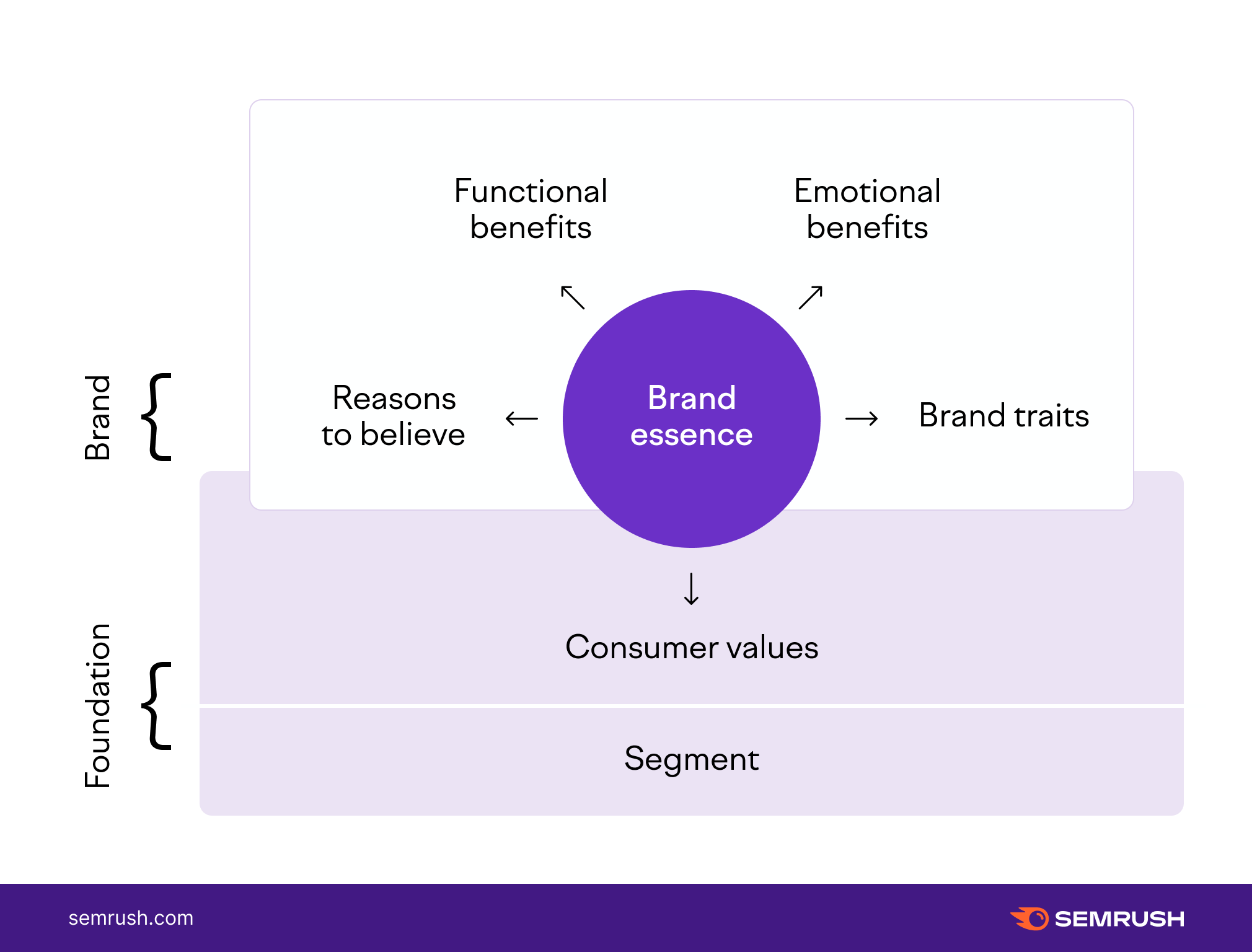 Functional benefits

Emotional benefits

Brand

Reasons to believe

Brand essence

Brand traits

Foundation

Consumer values

Segment

semrush.com

SEMRUSH